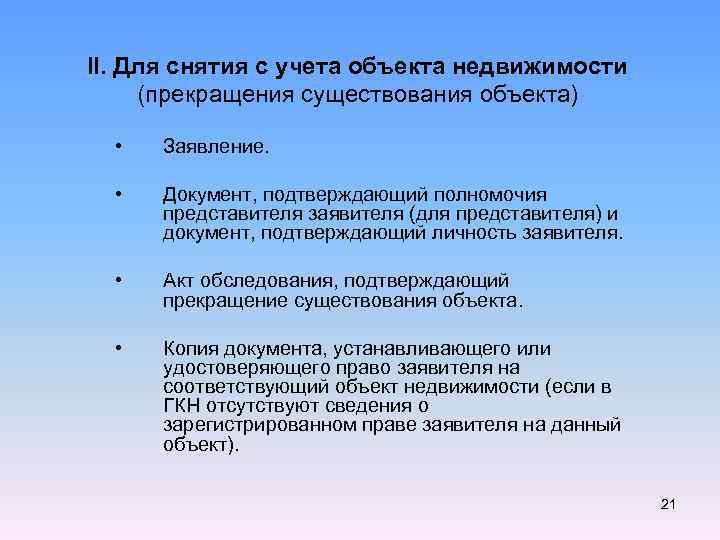 II. Для снятия с учета объекта недвижимости (прекращения существования объекта)

• Заявление.

• Документ, подтверждающий полномочия представителя заявителя (для представителя) и документ, подтверждающий личность заявителя.

• Акт обследования, подтверждающий прекращение существования объекта.

• Копия документа, устанавливающего или удостоверяющего право заявителя на соответствующий объект недвижимости (если в ГКН отсутствуют сведения о зарегистрированном праве заявителя на данный объект).

21